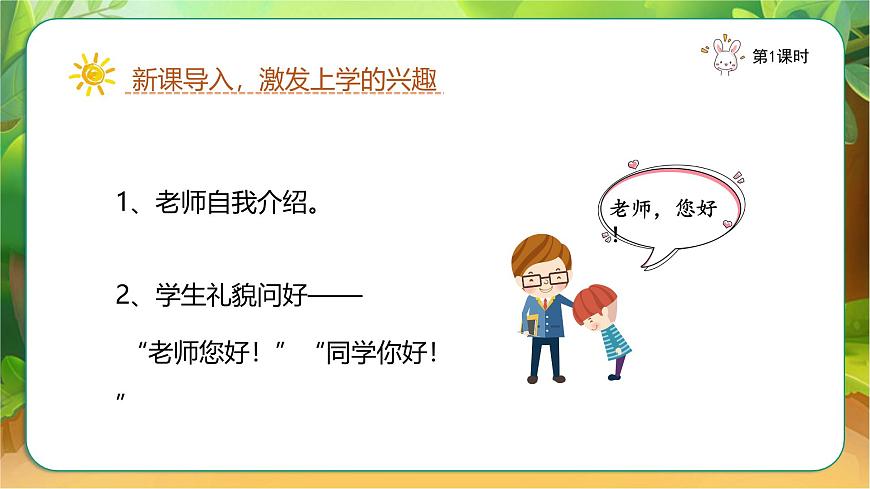 新课导入，激发上学的兴趣

第1课时

1、老师自我介绍。

2、学生礼貌问好——

“老师您好！” “同学你好！”

老师，您好！